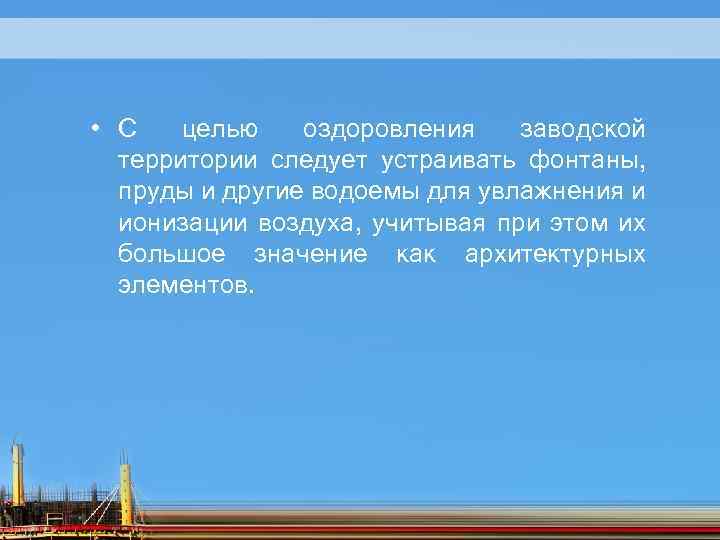 • С целью оздоровления заводской территории следует устраивать фонтаны, пруды и другие водоемы для увлажнения и ионизации воздуха, учитывая при этом их большое значение как архитектурных элементов.